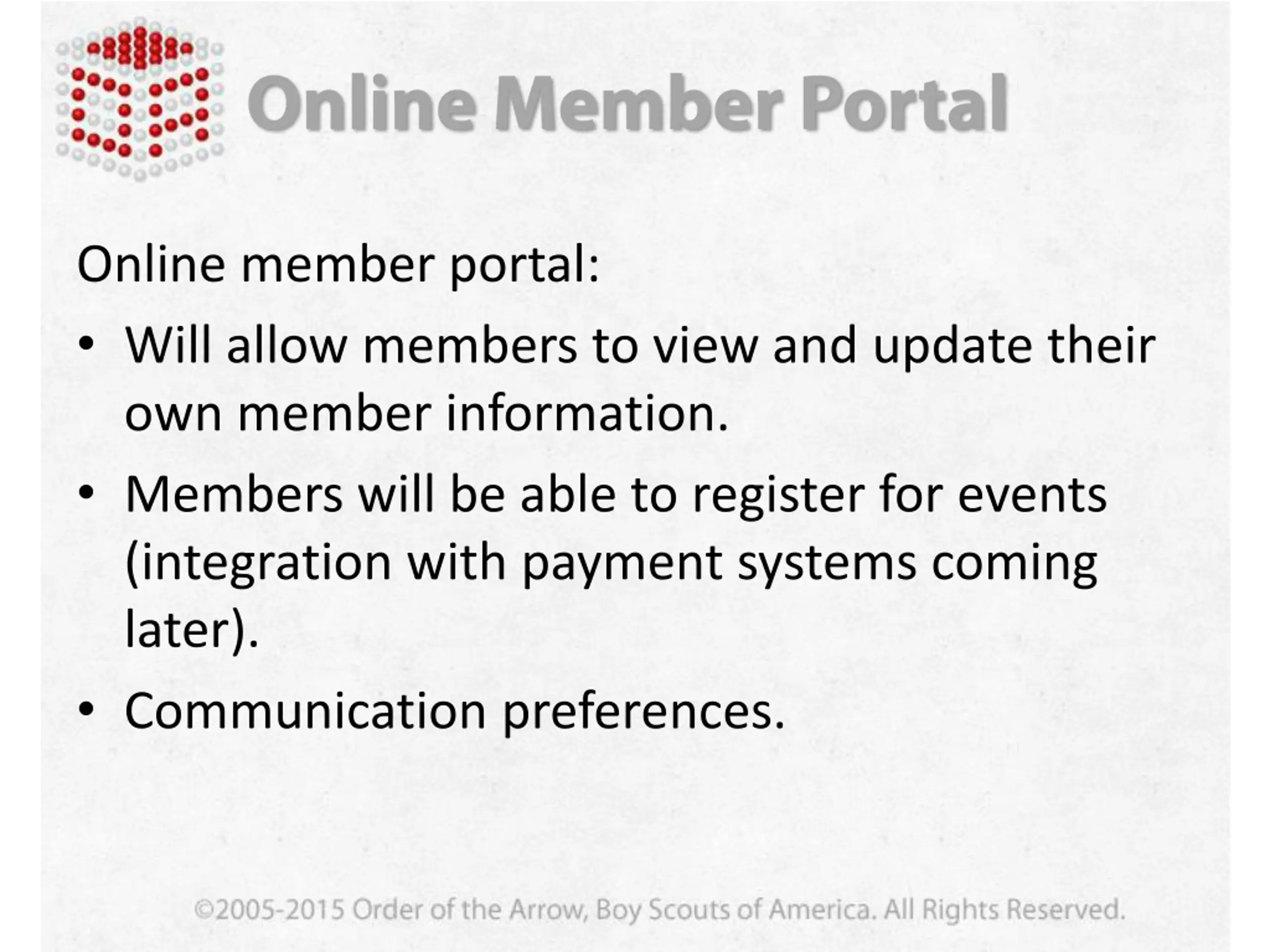 Online Member Portal

Online member portal:

• Will allow members to view and update their own member information.

• Members will be able to register for events (integration with payment systems coming later).

• Communication preferences.

©2005-2015 Order of the Arrow, Boy Scouts of America. All Rights Reserved.